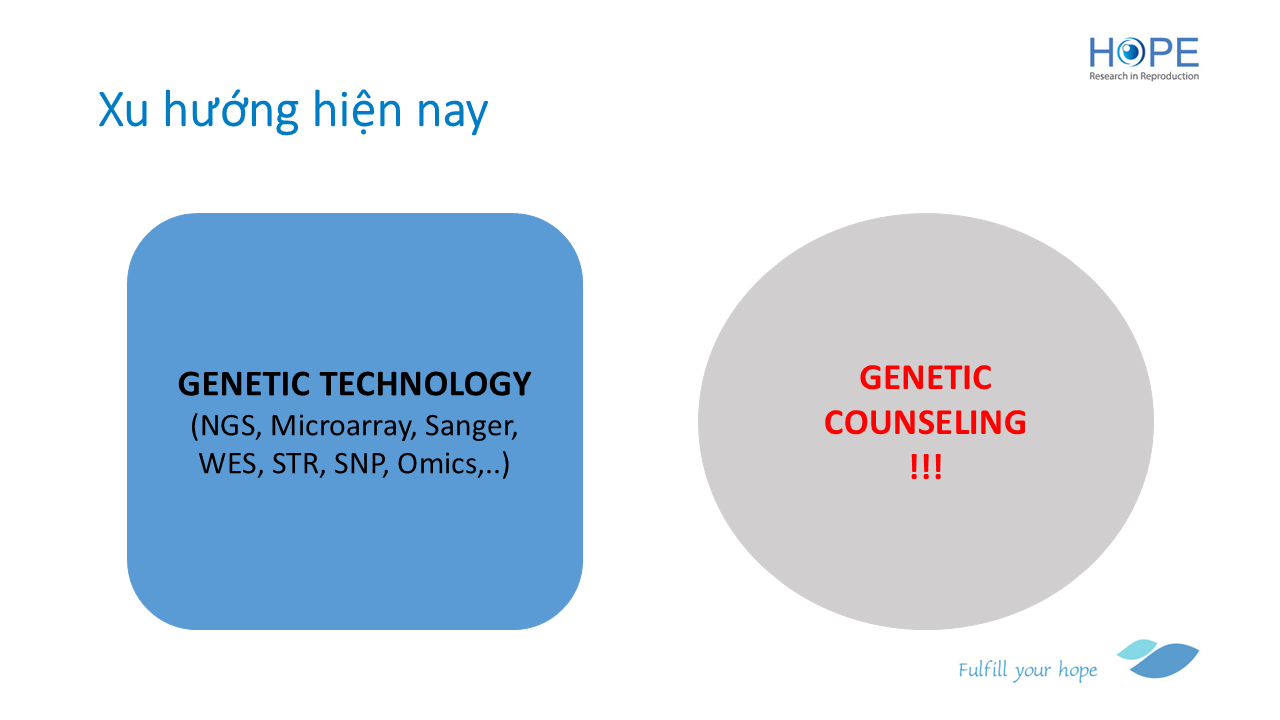 HOPE
Research in Reproduction

Xu hướng hiện nay

GENETIC TECHNOLOGY
(NGS, Microarray, Sanger, WES, STR, SNP, Omics,..)

GENETIC COUNSELING
!!!

Fulfill your hope